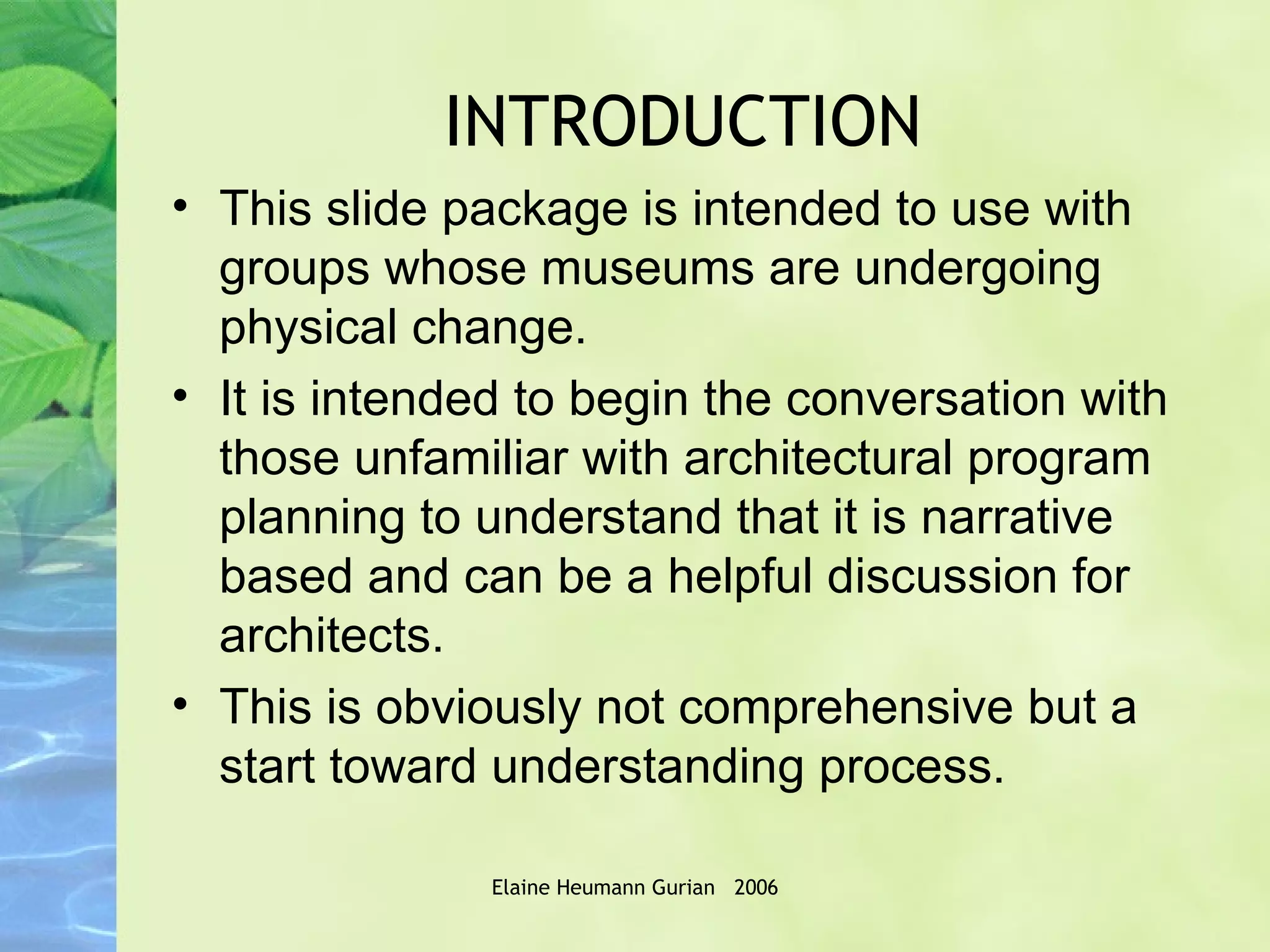 INTRODUCTION

• This slide package is intended to use with groups whose museums are undergoing physical change.
• It is intended to begin the conversation with those unfamiliar with architectural program planning to understand that it is narrative based and can be a helpful discussion for architects.
• This is obviously not comprehensive but a start toward understanding process.

Elaine Heumann Gurian 2006